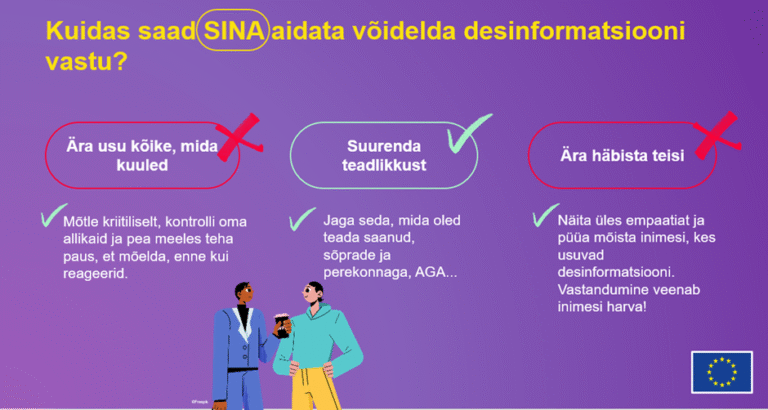 Kuidas saad SINA aidata võidelda desinformatsiooni vastu?

Ära usu kõike, mida kuuled

Mõtle kriitiliselt, kontrolli oma allikaid ja pea meeles teha paus, et mõelda, enne kui reageerid.

Suurenda teadlikkust

Jaga seda, mida oled teada saanud, sõprade ja perekonnaga, AGA...

Ära häbista teisi

Näita üles empaatiat ja püüa mõista inimesi, kes usuvad desinformatsiooni. Vastandumine veenab inimesi harva!

©Freepik